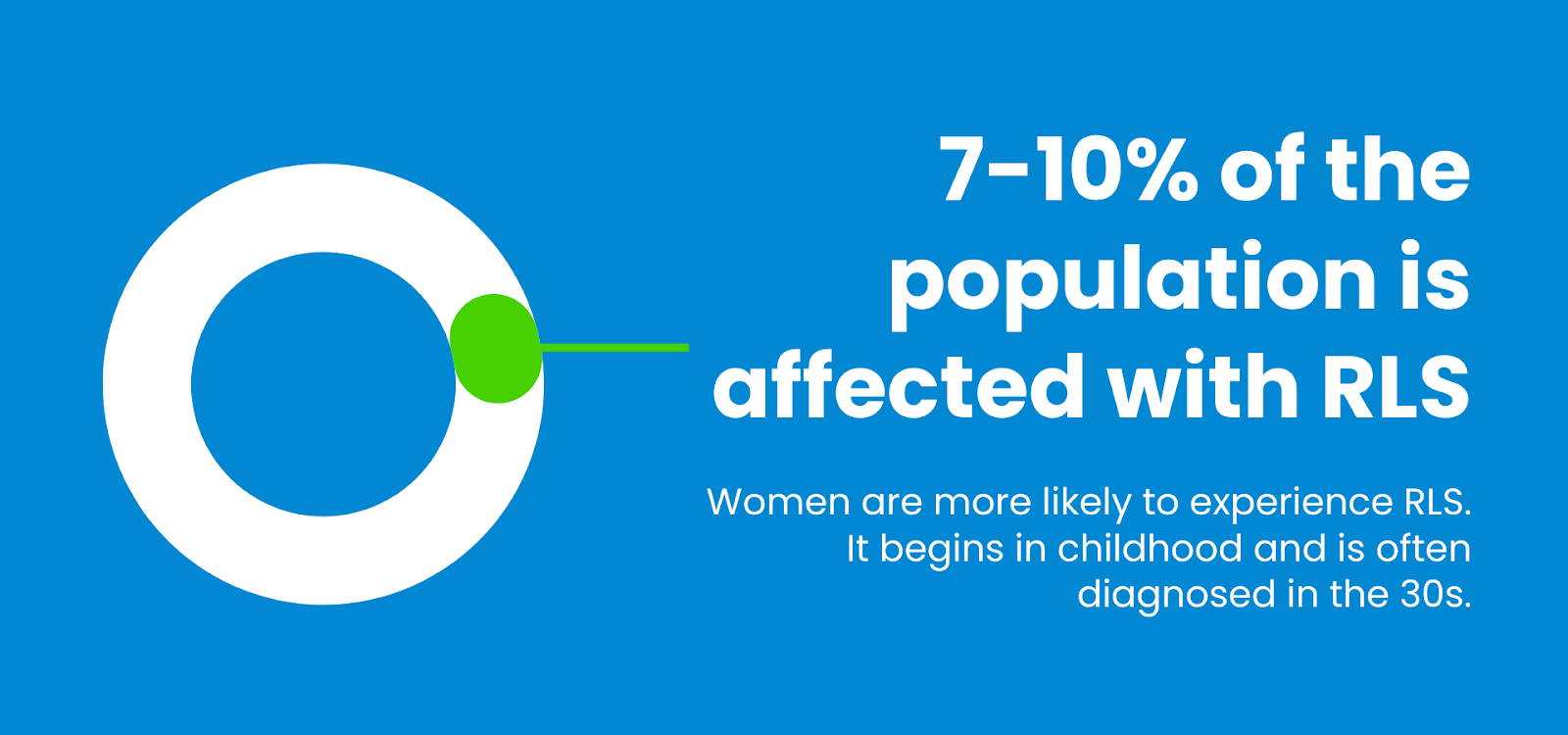 7-10% of the population is affected with RLS

Women are more likely to experience RLS. It begins in childhood and is often diagnosed in the 30s.